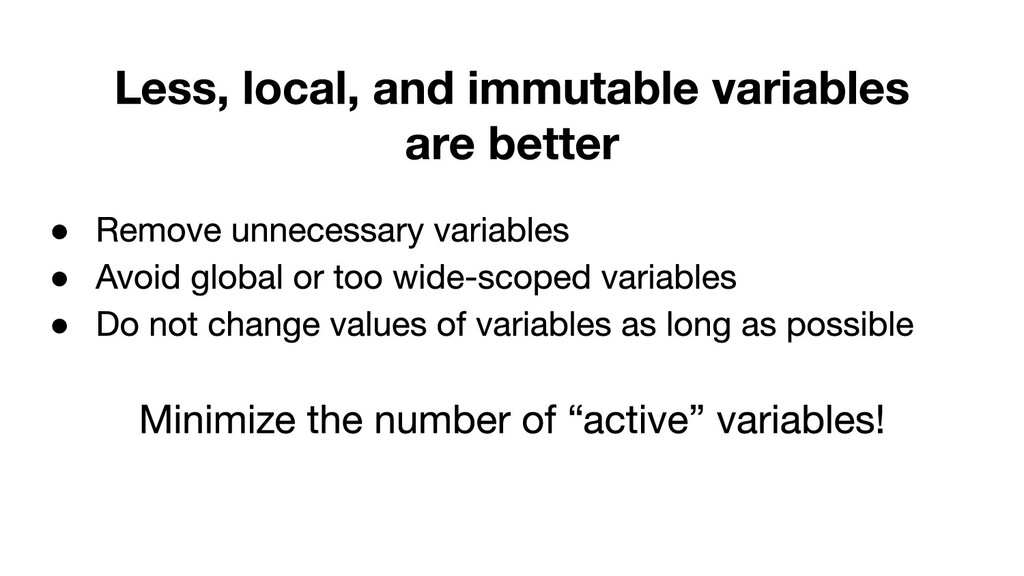 Less, local, and immutable variables are better

● Remove unnecessary variables
● Avoid global or too wide-scoped variables
● Do not change values of variables as long as possible

Minimize the number of “active” variables!